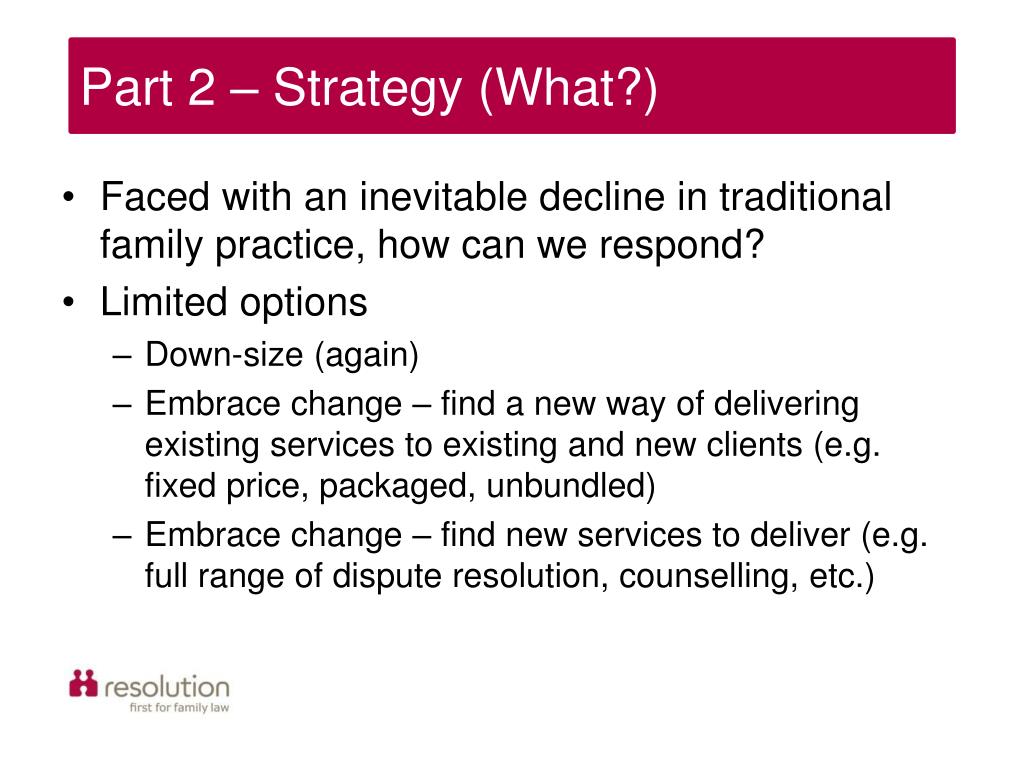 Part 2 – Strategy (What?)

• Faced with an inevitable decline in traditional family practice, how can we respond?
• Limited options
– Down-size (again)
– Embrace change – find a new way of delivering existing services to existing and new clients (e.g. fixed price, packaged, unbundled)
– Embrace change – find new services to deliver (e.g. full range of dispute resolution, counselling, etc.)

resolution
first for family law